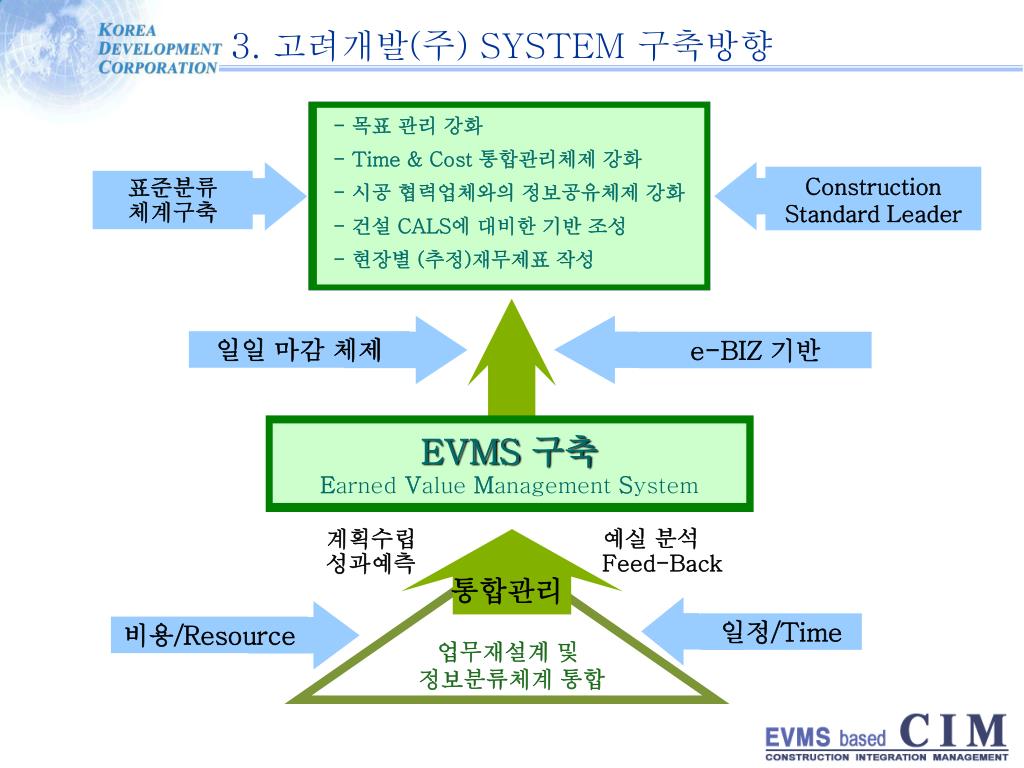 KOREA DEVELOPMENT CORPORATION

3. 고려개발(주) SYSTEM 구축방향

- 목표 관리 강화
- Time & Cost 통합관리체제 강화
- 시공 협력업체와의 정보공유체제 강화
- 건설 CALS에 대비한 기반 조성
- 현장별 (추정)재무제표 작성

표준분류 체계구축

Construction Standard Leader

일일 마감 체제

e-BIZ 기반

EVMS 구축
Earned Value Management System

계획수립 성과예측

예실 분석 Feed-Back

통합관리

비용/Resource

일정/Time

업무재설계 및 정보분류체계 통합

EVMS based CIM
CONSTRUCTION INTEGRATION MANAGEMENT